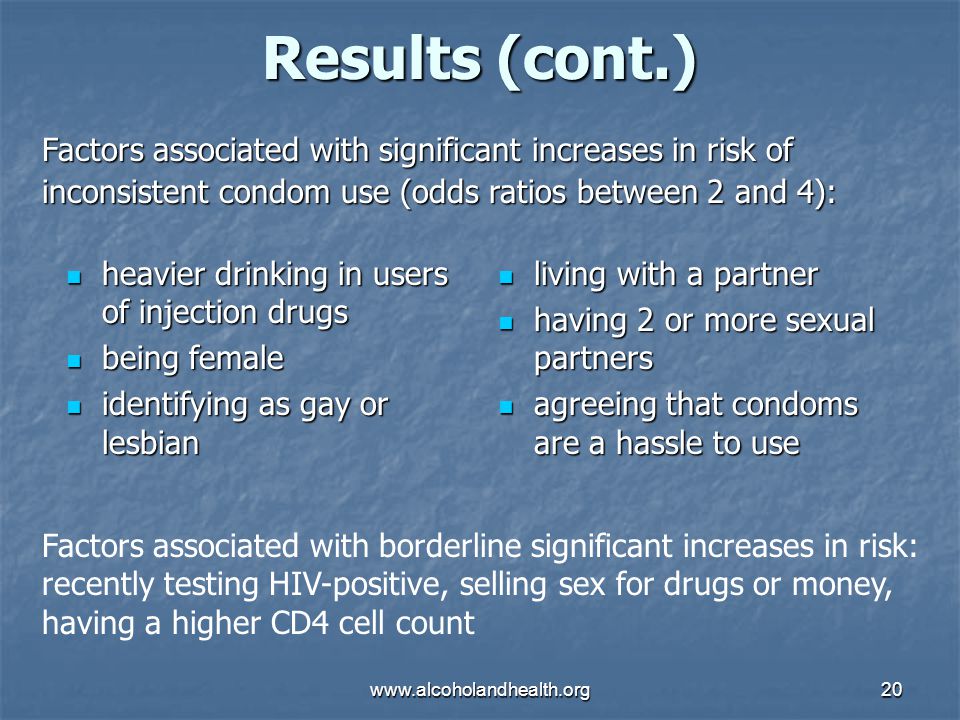 Results (cont.)

Factors associated with significant increases in risk of inconsistent condom use (odds ratios between 2 and 4):

- heavier drinking in users of injection drugs
- being female
- identifying as gay or lesbian

- living with a partner
- having 2 or more sexual partners
- agreeing that condoms are a hassle to use

Factors associated with borderline significant increases in risk: recently testing HIV-positive, selling sex for drugs or money, having a higher CD4 cell count

www.alcoholandhealth.org

20